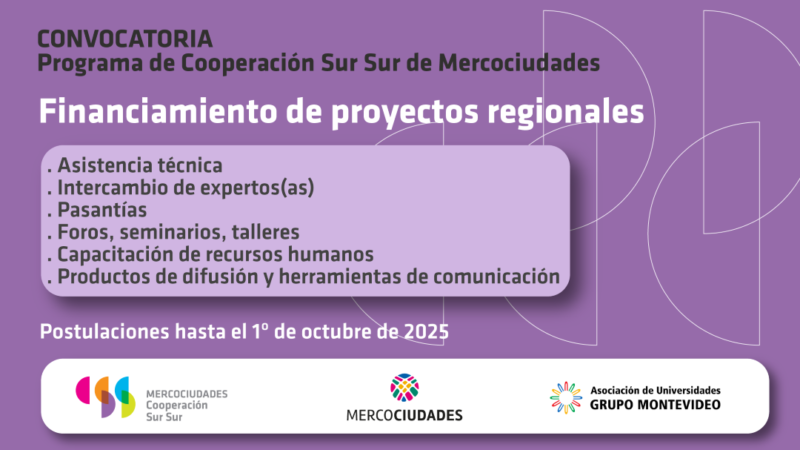 CONVOCATORIA
Programa de Cooperación Sur Sur de Mercociudades

Financiamiento de proyectos regionales

. Asistencia técnica
. Intercambio de expertos(as)
. Pasantías
. Foros, seminarios, talleres
. Capacitación de recursos humanos
. Productos de difusión y herramientas de comunicación

Postulaciones hasta el 1º de octubre de 2025

MERCOCIUDADES Cooperación Sur Sur

MERCOCIUDADES

Asociación de Universidades GRUPO MONTEVIDEO